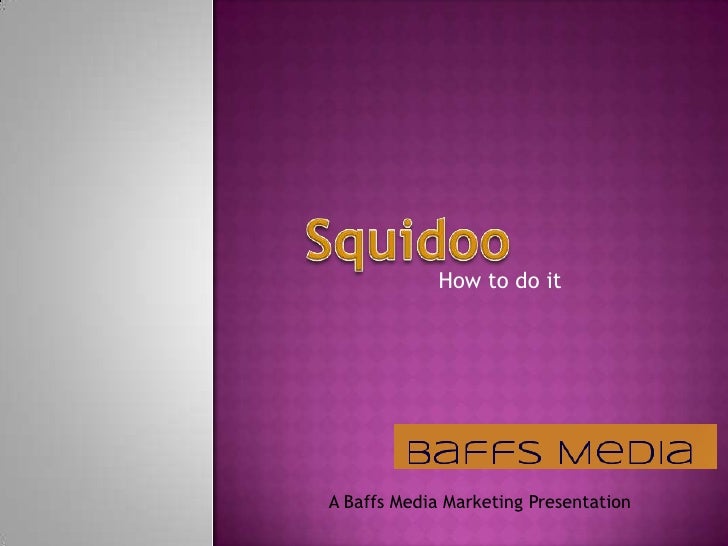 Squidoo
How to do it

BaFFS MeDIa

A Baffs Media Marketing Presentation